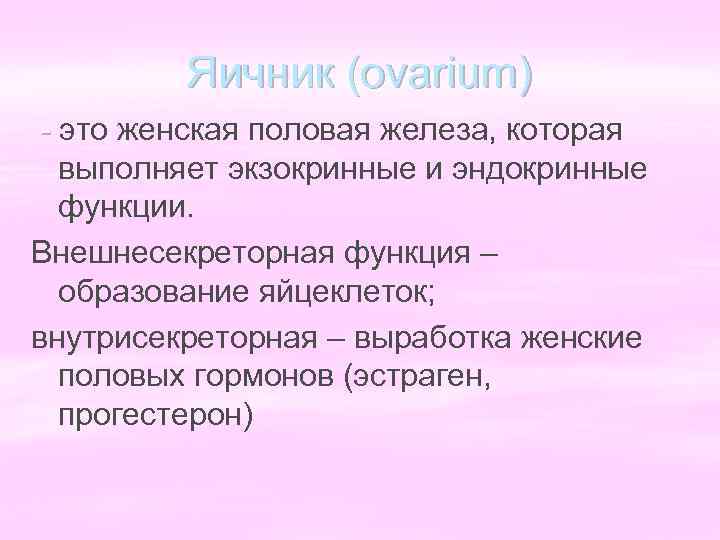 Яичник (ovarium)

- это женская половая железа, которая выполняет экзокринные и эндокринные функции.

Внешнесекреторная функция – образование яйцеклеток;

внутрисекреторная – выработка женские половых гормонов (эстраген, прогестерон)